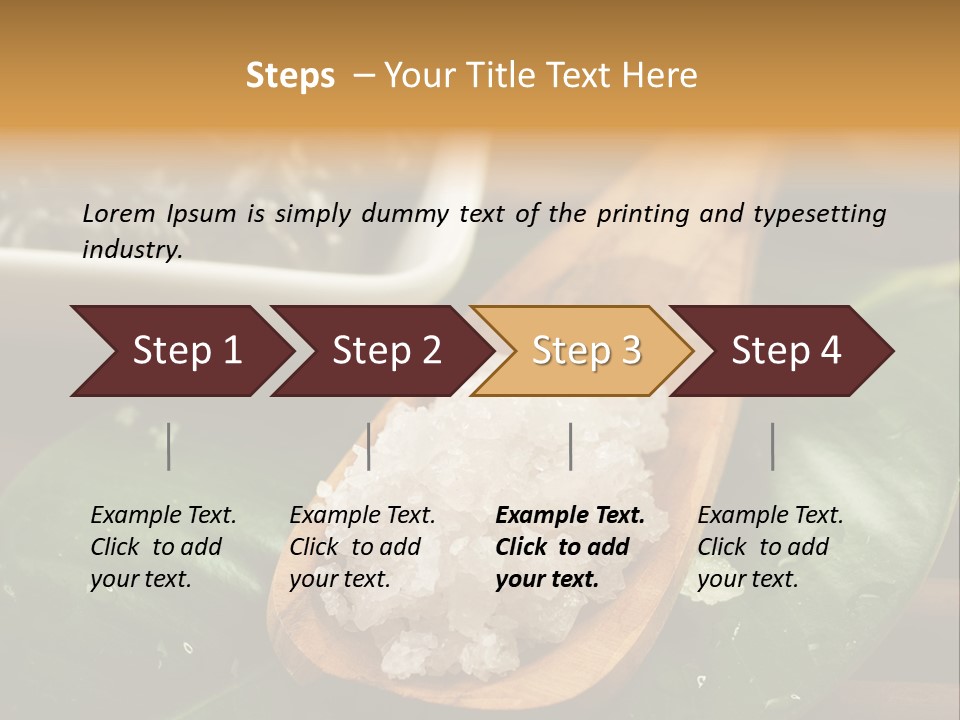 Steps – Your Title Text Here

Lorem Ipsum is simply dummy text of the printing and typesetting industry.

Step 1

Step 2

Step 3

Step 4

Example Text. Click to add your text.

Example Text. Click to add your text.

Example Text. Click to add your text.

Example Text. Click to add your text.